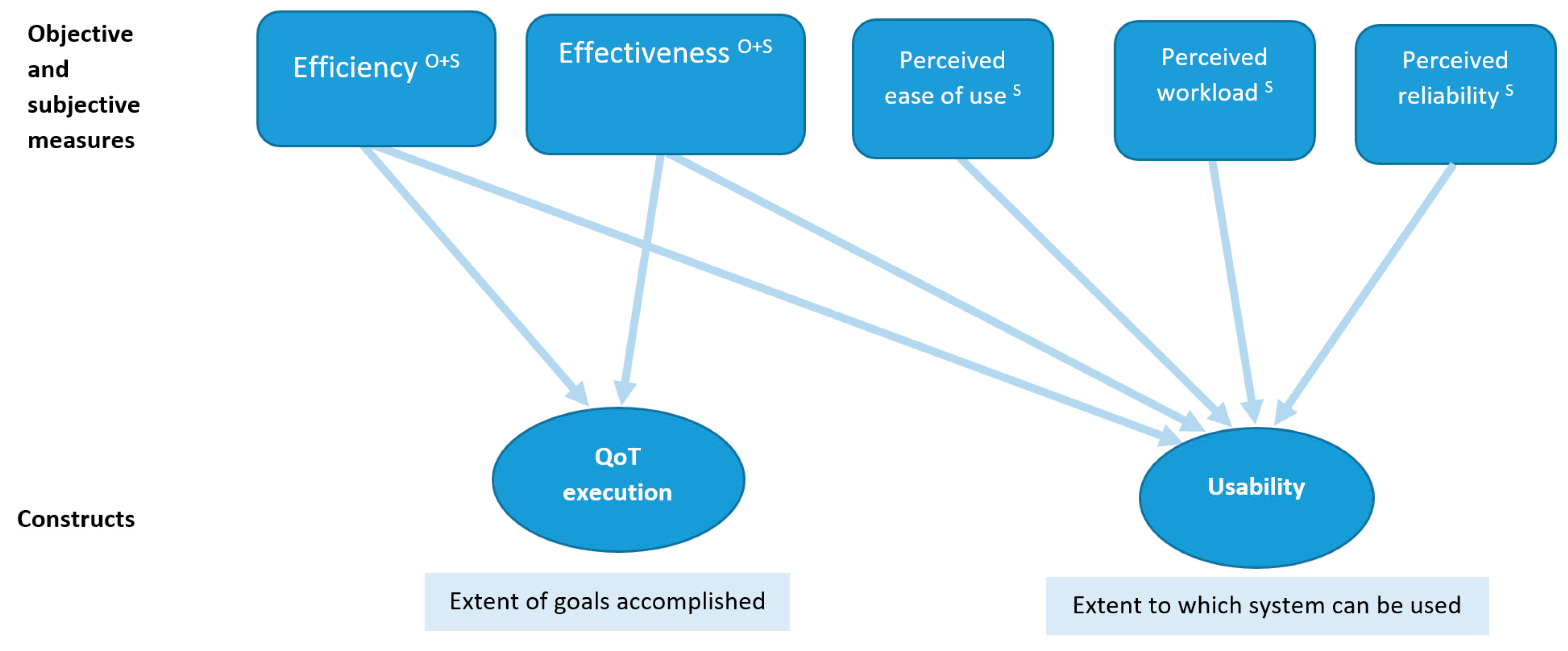 Objective and subjective measures

Efficiency $^{O+S}$

Effectiveness $^{O+S}$

Perceived ease of use $^{S}$

Perceived workload $^{S}$

Perceived reliability $^{S}$

Constructs

QoT execution

Usability

Extent of goals accomplished

Extent to which system can be used